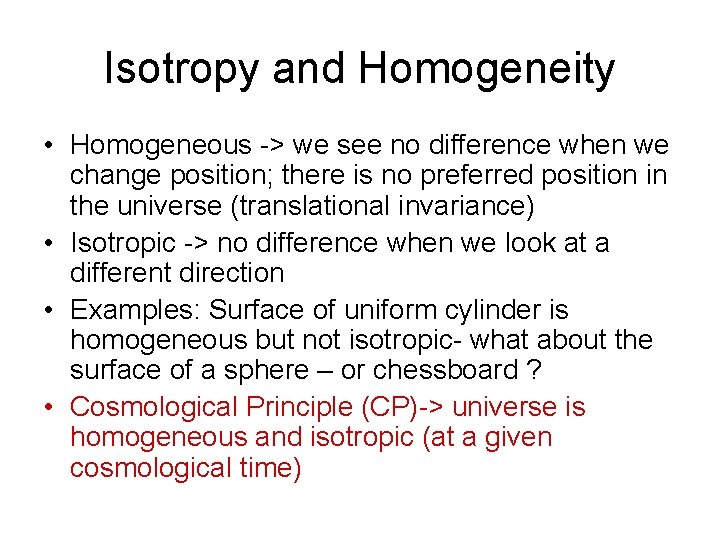 Isotropy and Homogeneity

• Homogeneous -> we see no difference when we change position; there is no preferred position in the universe (translational invariance)
• Isotropic -> no difference when we look at a different direction
• Examples: Surface of uniform cylinder is homogeneous but not isotropic- what about the surface of a sphere – or chessboard ?
• Cosmological Principle (CP)-> universe is homogeneous and isotropic (at a given cosmological time)